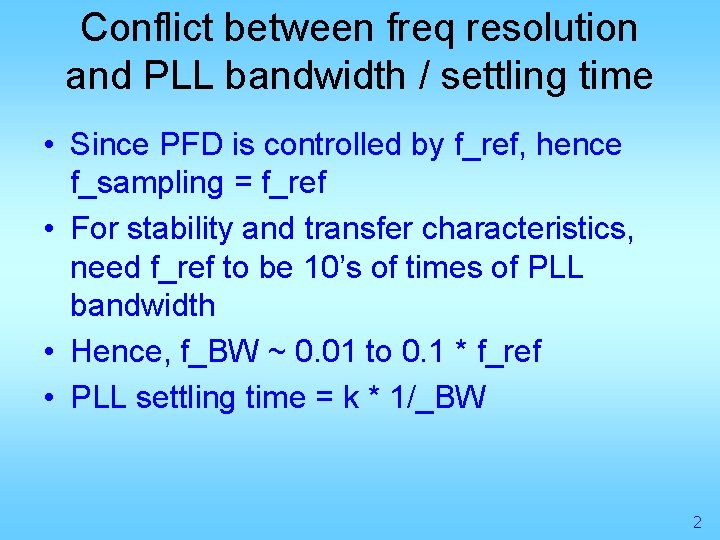 Conflict between freq resolution and PLL bandwidth / settling time

• Since PFD is controlled by f_ref, hence f_sampling = f_ref
• For stability and transfer characteristics, need f_ref to be 10's of times of PLL bandwidth
• Hence, f_BW ~ 0.01 to 0.1 * f_ref
• PLL settling time = k * 1/_BW

2